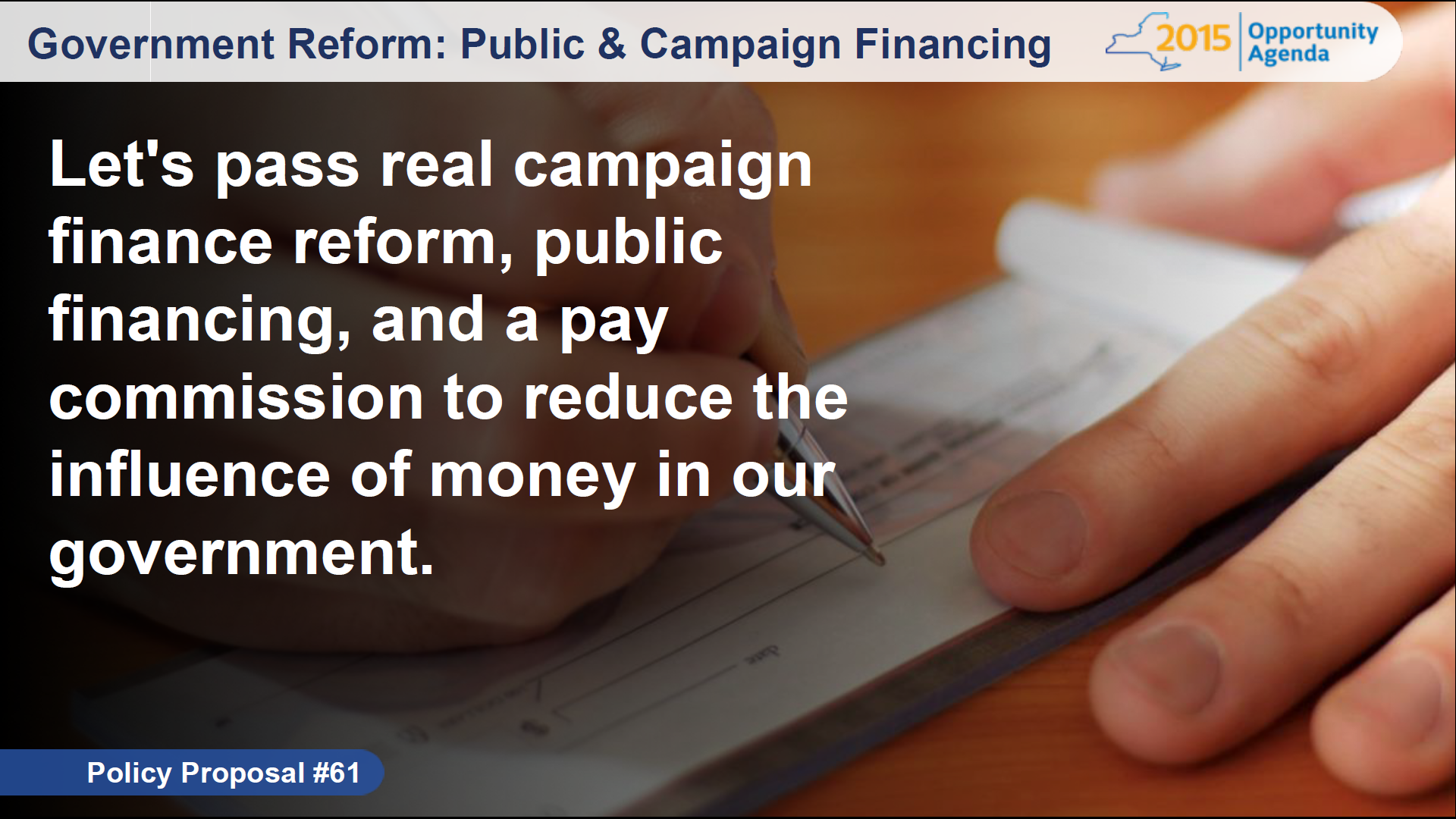 Government Reform: Public & Campaign Financing

2015 Opportunity Agenda

Let's pass real campaign finance reform, public financing, and a pay commission to reduce the influence of money in our government.

Policy Proposal #61